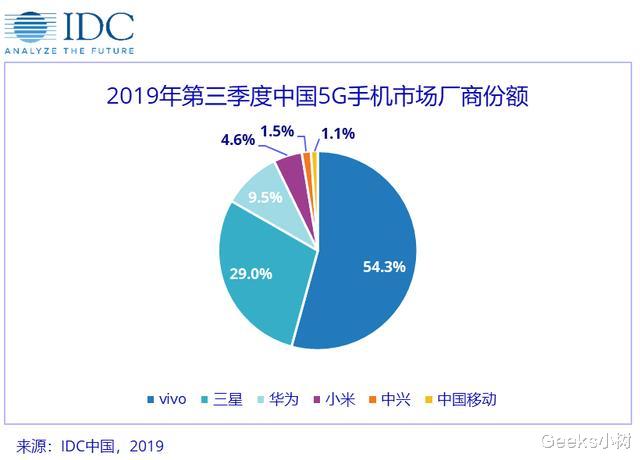 IDC
ANALYZE THE FUTURE

2019年第三季度中国5G手机市场厂商份额

4.6%
1.5%
1.1%
9.5%
29.0%
54.3%

vivo
三星
华为
小米
中兴
中国移动

来源：IDC中国，2019

Geeks小树